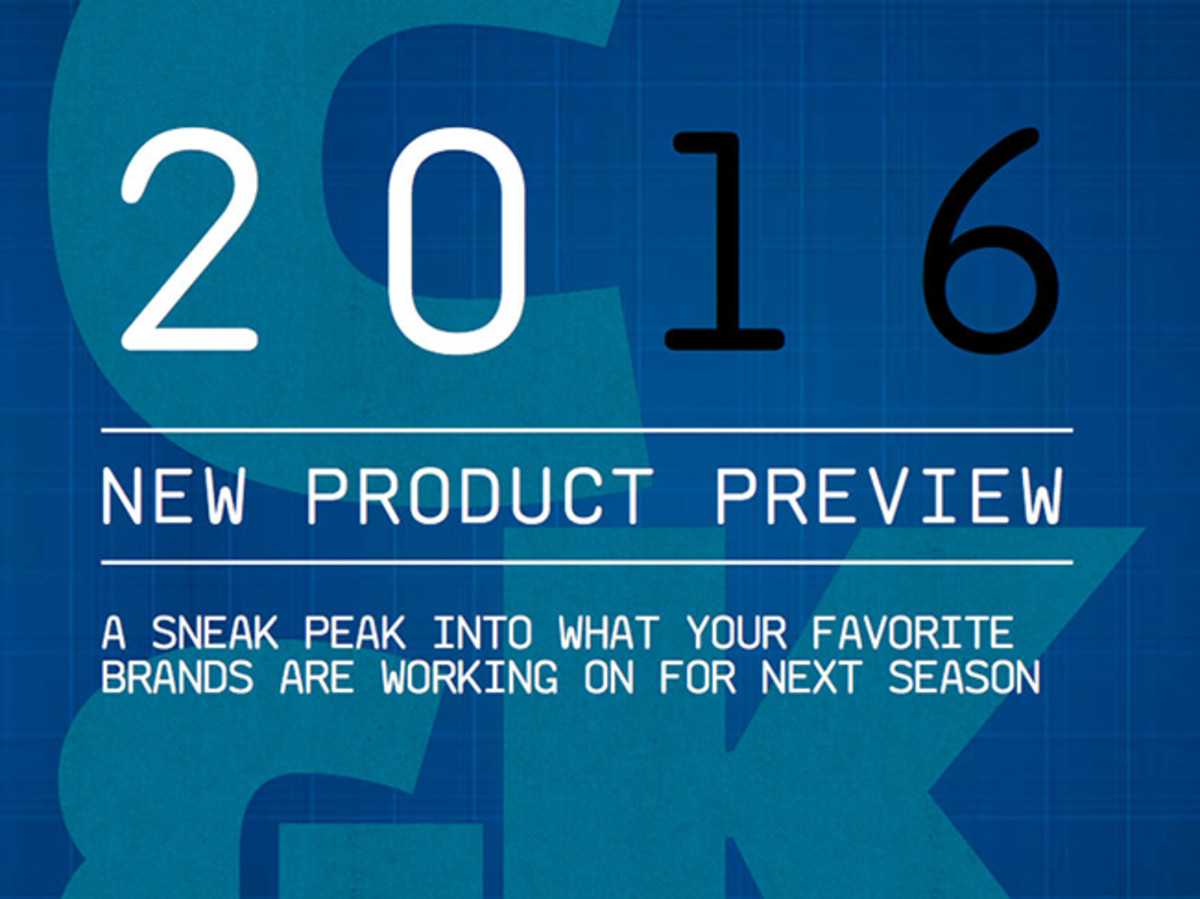 2016

NEW PRODUCT PREVIEW

A SNEAK PEAK INTO WHAT YOUR FAVORITE BRANDS ARE WORKING ON FOR NEXT SEASON